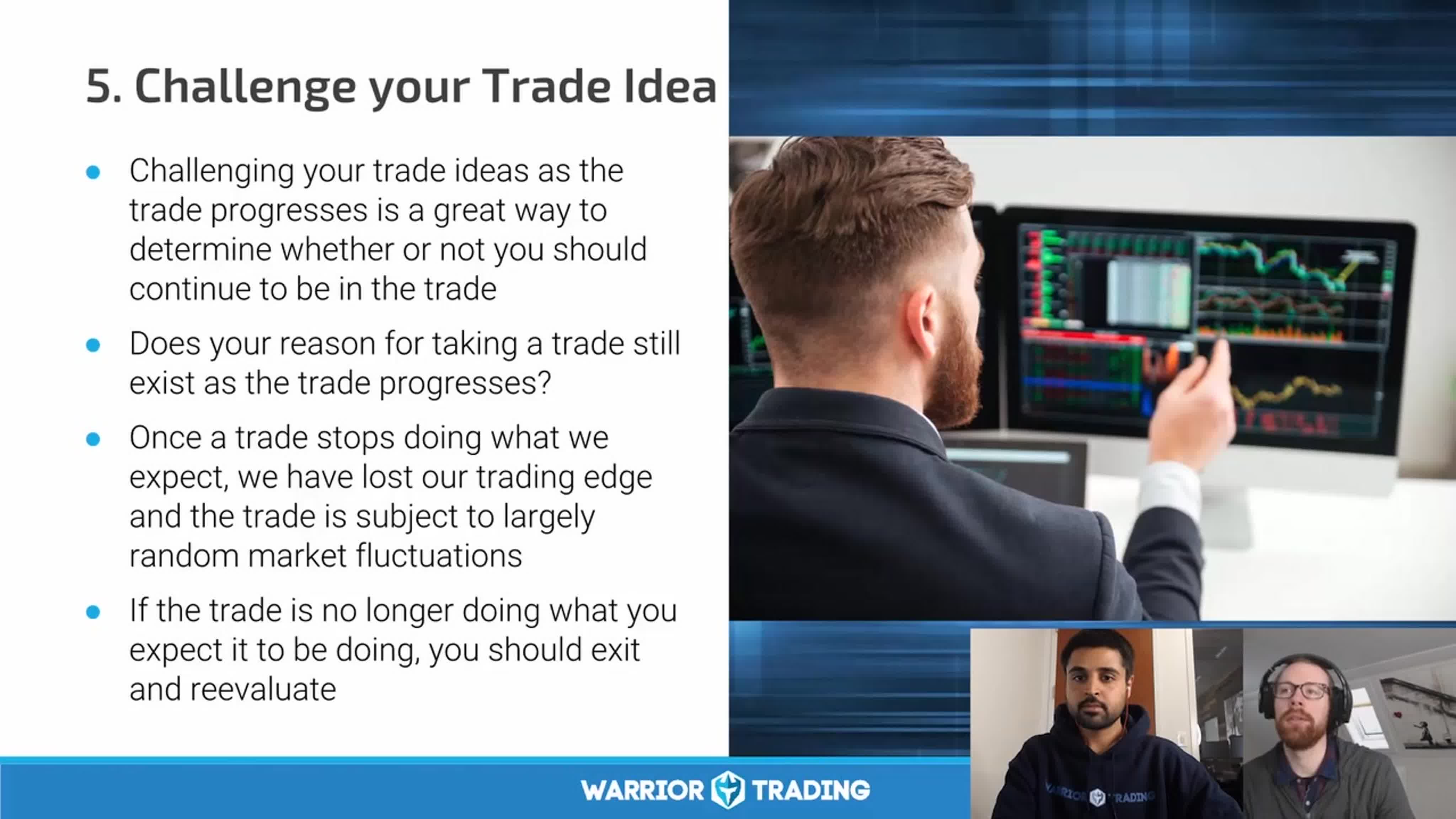 5. Challenge your Trade Idea

- Challenging your trade ideas as the trade progresses is a great way to determine whether or not you should continue to be in the trade
- Does your reason for taking a trade still exist as the trade progresses?
- Once a trade stops doing what we expect, we have lost our trading edge and the trade is subject to largely random market fluctuations
- If the trade is no longer doing what you expect it to be doing, you should exit and reevaluate

WARRIOR TRADING

WARRIOR TRADING